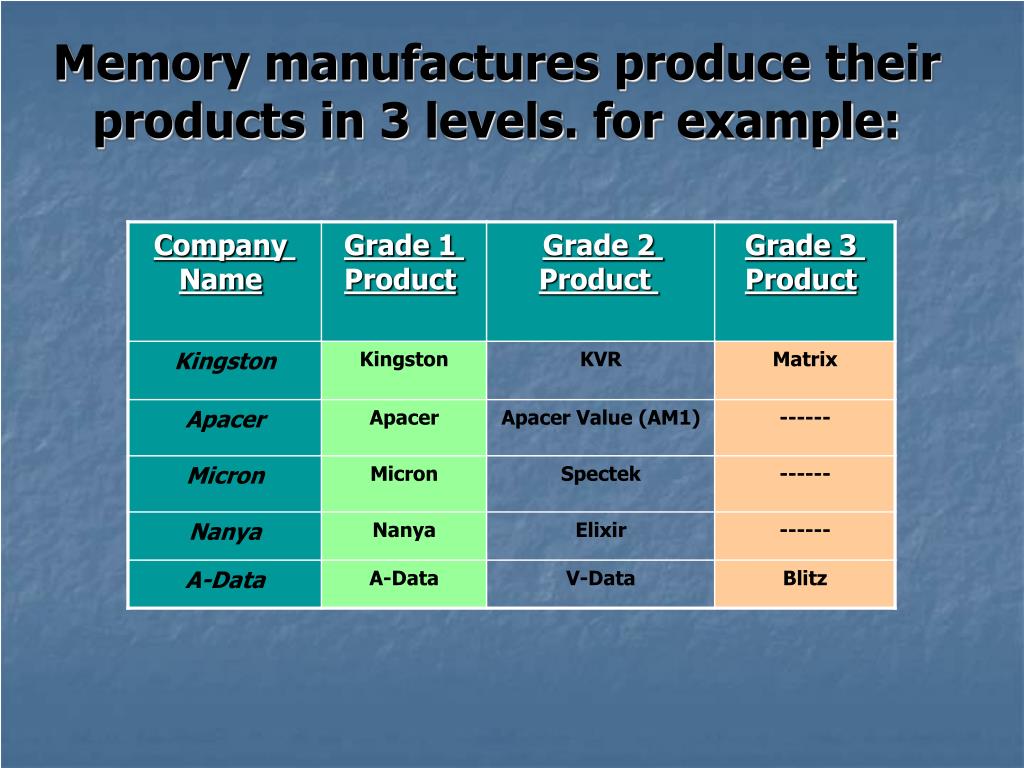 Memory manufactures produce their products in 3 levels. for example:

| Company Name | Grade 1 Product | Grade 2 Product | Grade 3 Product |
|---|---|---|---|
| Kingston | Kingston | KVR | Matrix |
| Apacer | Apacer | Apacer Value (AM1) | ------ |
| Micron | Micron | Spectek | ------ |
| Nanya | Nanya | Elixir | ------ |
| A-Data | A-Data | V-Data | Blitz |